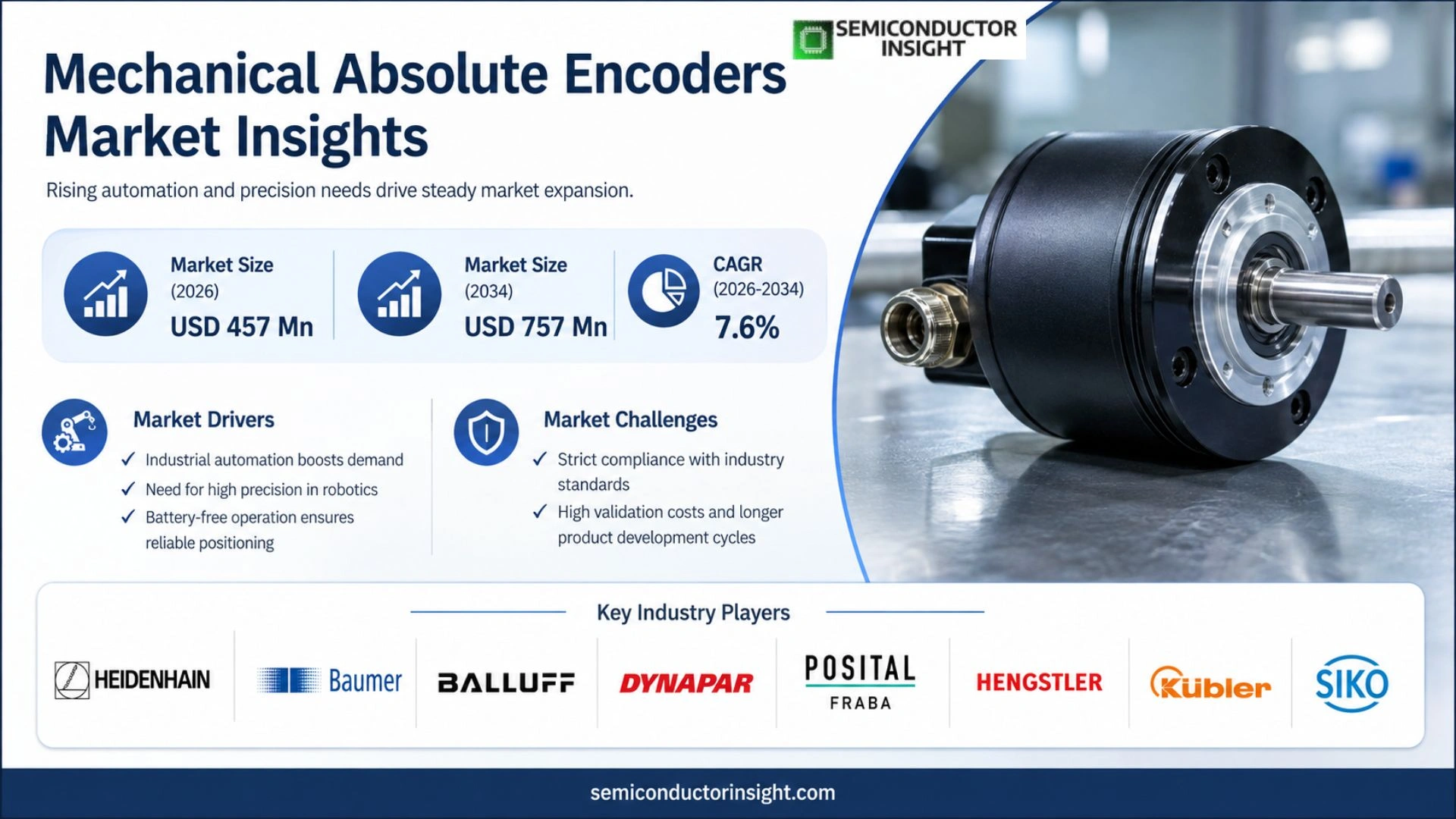 SEMICONDUCTOR INSIGHT

Mechanical Absolute Encoders Market Insights

Rising automation and precision needs drive steady market expansion.

Market Size (2026) USD 457 Mn

Market Size (2034) USD 757 Mn

CAGR (2026-2034) 7.6%

Market Drivers

✓ Industrial automation boosts demand

✓ Need for high precision in robotics

✓ Battery-free operation ensures reliable positioning

Market Challenges

✓ Strict compliance with industry standards

✓ High validation costs and longer product development cycles

Key Industry Players

HEIDENHAIN

Baumer

BALLUFF

DYNAPAR

POSITAL FRABA

HENGSTLER

Kübler

SIKO

semiconductorinsight.com